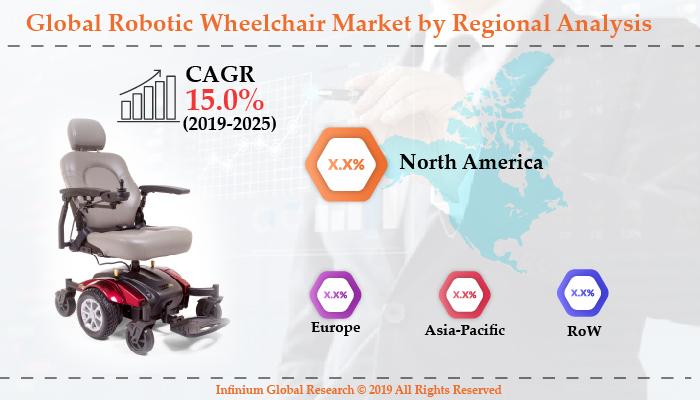 Global Robotic Wheelchair Market by Regional Analysis

CAGR
15.0%
(2019-2025)

X.X%
North America

X.X%
Europe

X.X%
Asia-Pacific

X.X%
RoW

Infinium Global Research © 2019 All Rights Reserved